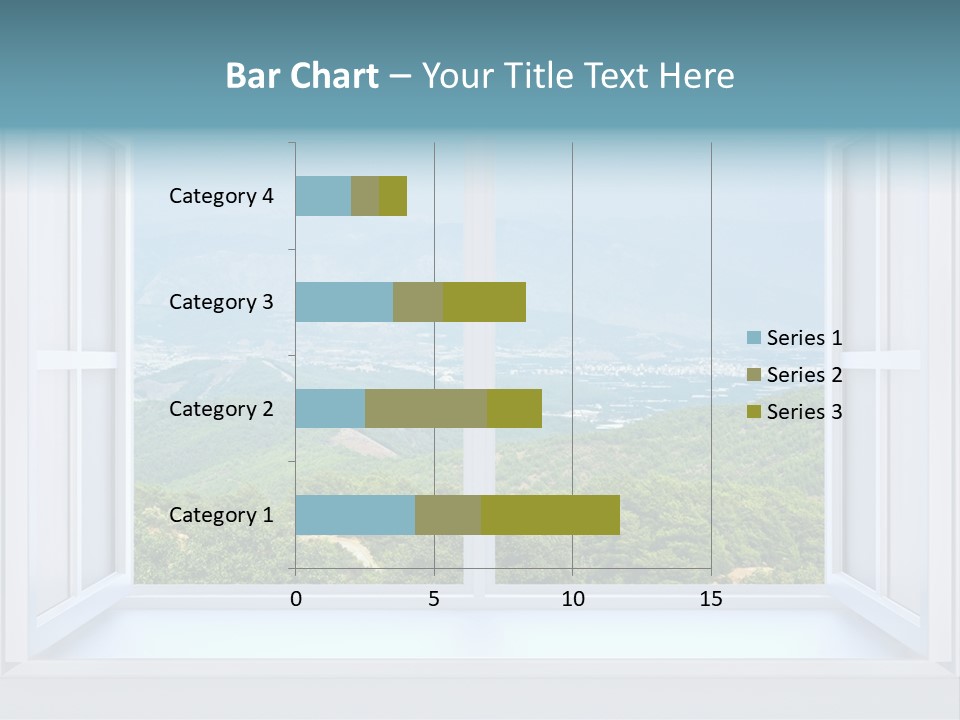 Bar Chart – Your Title Text Here

Category 4
Category 3
Category 2
Category 1

0
5
10
15

Series 1
Series 2
Series 3